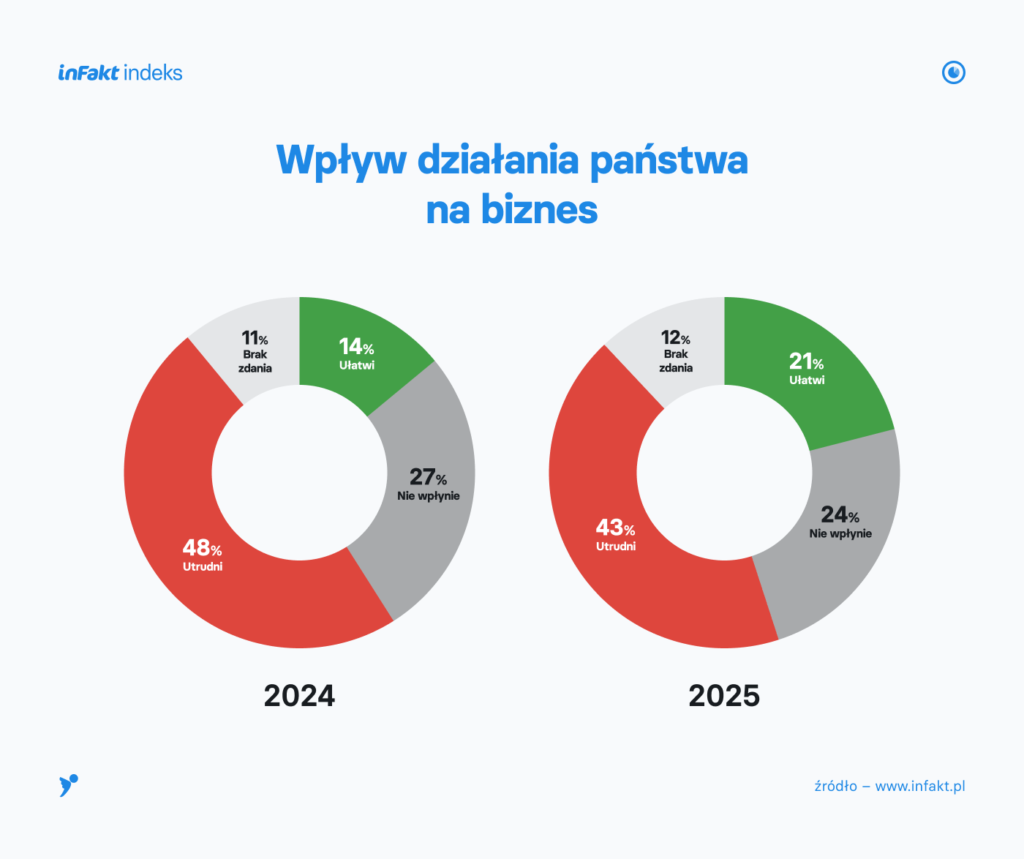 inFakt indeks

Wpływ działania państwa na biznes

11% Brak zdania
14% Ułatwi
27% Nie wpłynie
48% Utrudni

2024

12% Brak zdania
21% Ułatwi
24% Nie wpłynie
43% Utrudni

2025

źródło – www.infakt.pl